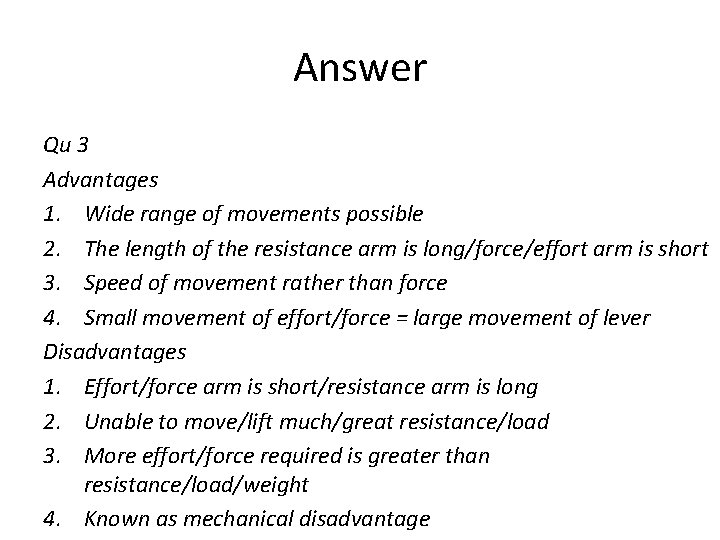 Answer

Qu 3

Advantages

1. Wide range of movements possible
2. The length of the resistance arm is long/force/effort arm is short
3. Speed of movement rather than force
4. Small movement of effort/force = large movement of lever

Disadvantages

1. Effort/force arm is short/resistance arm is long
2. Unable to move/lift much/great resistance/load
3. More effort/force required is greater than resistance/load/weight
4. Known as mechanical disadvantage